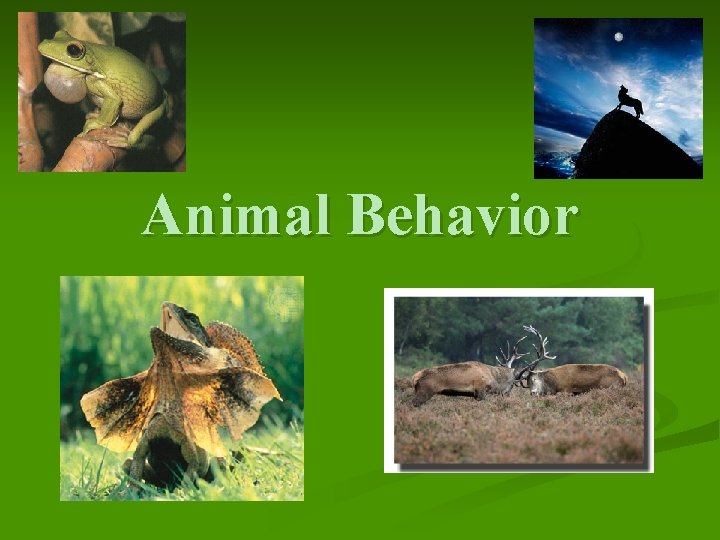 Animal Behavior